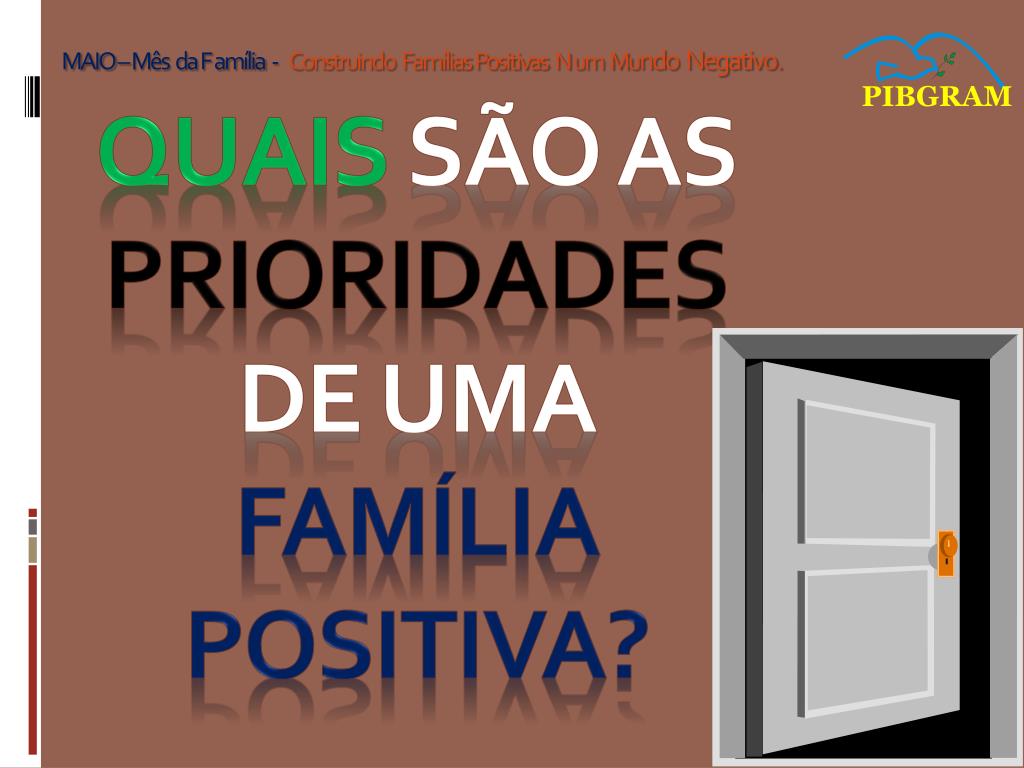 MAIO – Mês da Família - Construindo Famílias Positivas Num Mundo Negativo.

PIBGRAM

QUAIS SÃO AS PRIORIDADES DE UMA FAMÍLIA POSITIVA?